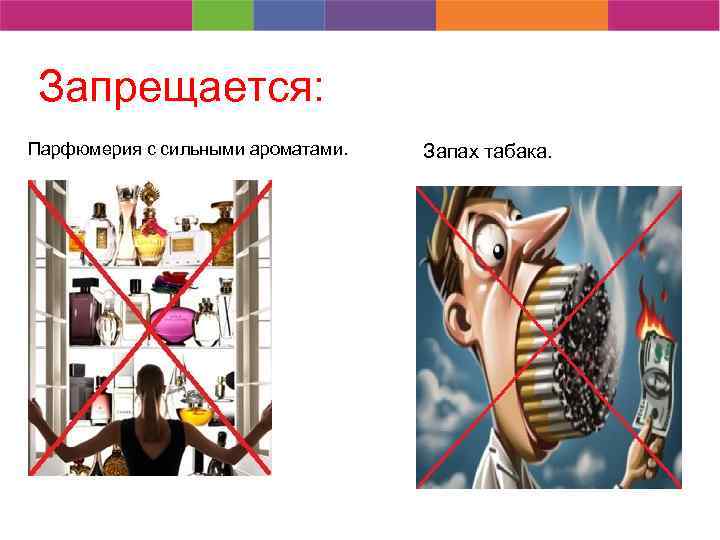 Запрещается:

Парфюмерия с сильными ароматами.

Запах табака.